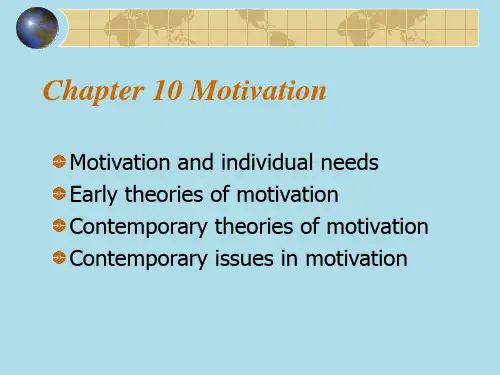 Chapter 10 Motivation

Motivation and individual needs
Early theories of motivation
Contemporary theories of motivation
Contemporary issues in motivation